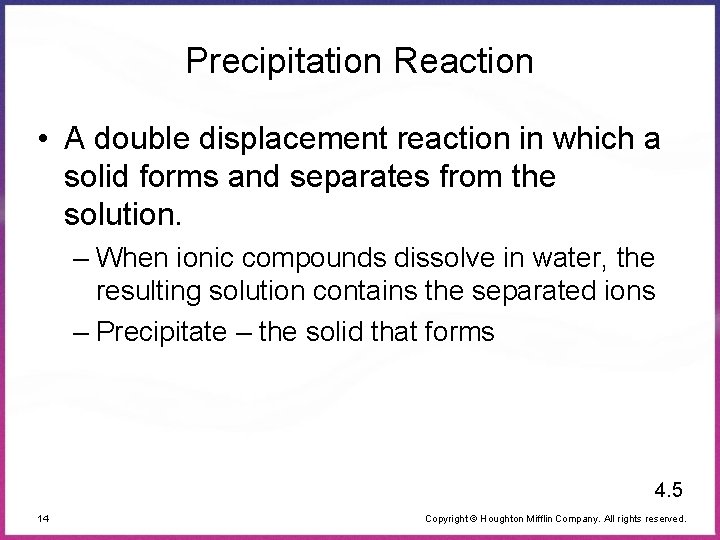 Precipitation Reaction

• A double displacement reaction in which a solid forms and separates from the solution.

– When ionic compounds dissolve in water, the resulting solution contains the separated ions

– Precipitate – the solid that forms

4.5

14

Copyright © Houghton Mifflin Company. All rights reserved.